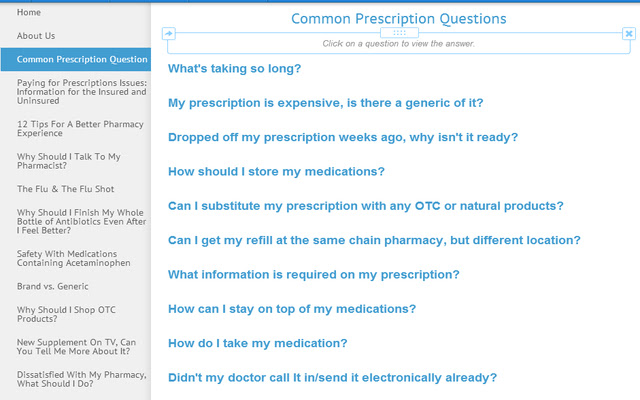 Home

About Us

Common Prescription Question

Paying for Prescriptions Issues: Information for the Insured and Uninsured

12 Tips For A Better Pharmacy Experience

Why Should I Talk To My Pharmacist?

The Flu & The Flu Shot

Why Should I Finish My Whole Bottle of Antibiotics Even After I Feel Better?

Safety With Medications Containing Acetaminophen

Brand vs. Generic

Why Should I Shop OTC Products?

New Supplement On TV, Can You Tell Me More About It?

Dissatisfied With My Pharmacy, What Should I Do?

Common Prescription Questions

Click on a question to view the answer.

What's taking so long?

My prescription is expensive, is there a generic of it?

Dropped off my prescription weeks ago, why isn't it ready?

How should I store my medications?

Can I substitute my prescription with any OTC or natural products?

Can I get my refill at the same chain pharmacy, but different location?

What information is required on my prescription?

How can I stay on top of my medications?

How do I take my medication?

Didn't my doctor call It in/send it electronically already?